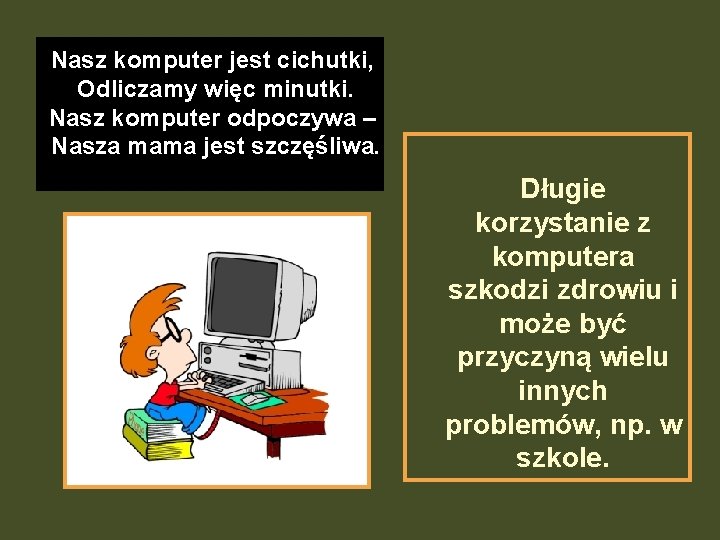 Nasz komputer jest cichutki,
Odliczamy więc minutki.
Nasz komputer odpoczywa –
Nasza mama jest szczęśliwa.

Długie korzystanie z komputera szkodzi zdrowiu i może być przyczyną wielu innych problemów, np. w szkole.